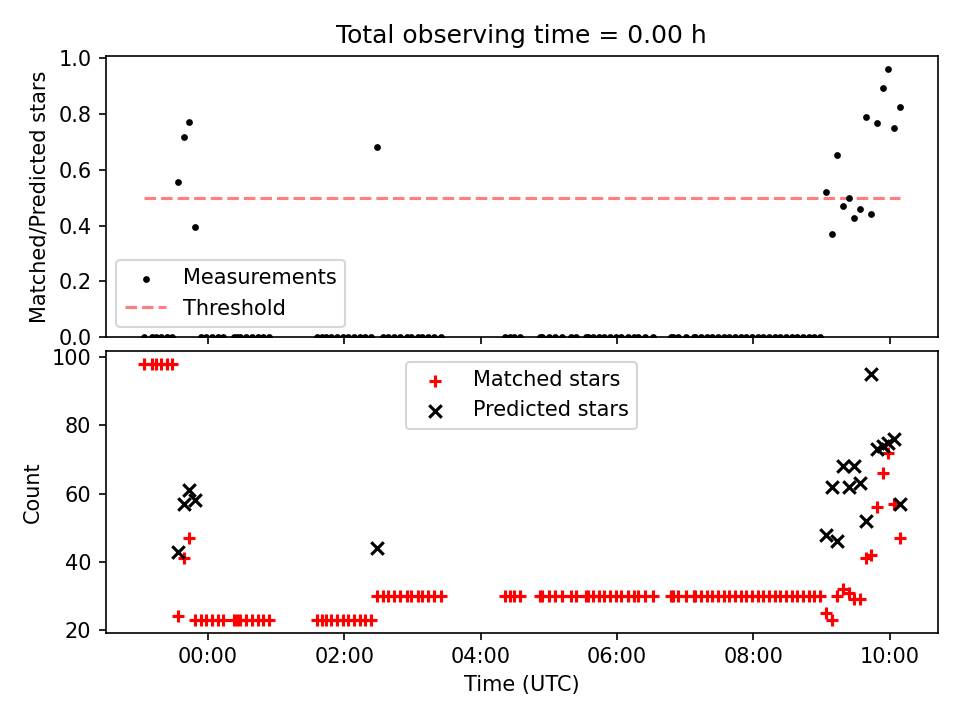 Total observing time = 0.00 h

Matched/Predicted stars

1.0
0.8
0.6
0.4
0.2
0.0

Measurements
Threshold

Count

100
80
60
40
20

Matched stars
Predicted stars

00:00
02:00
04:00
06:00
08:00
10:00

Time (UTC)